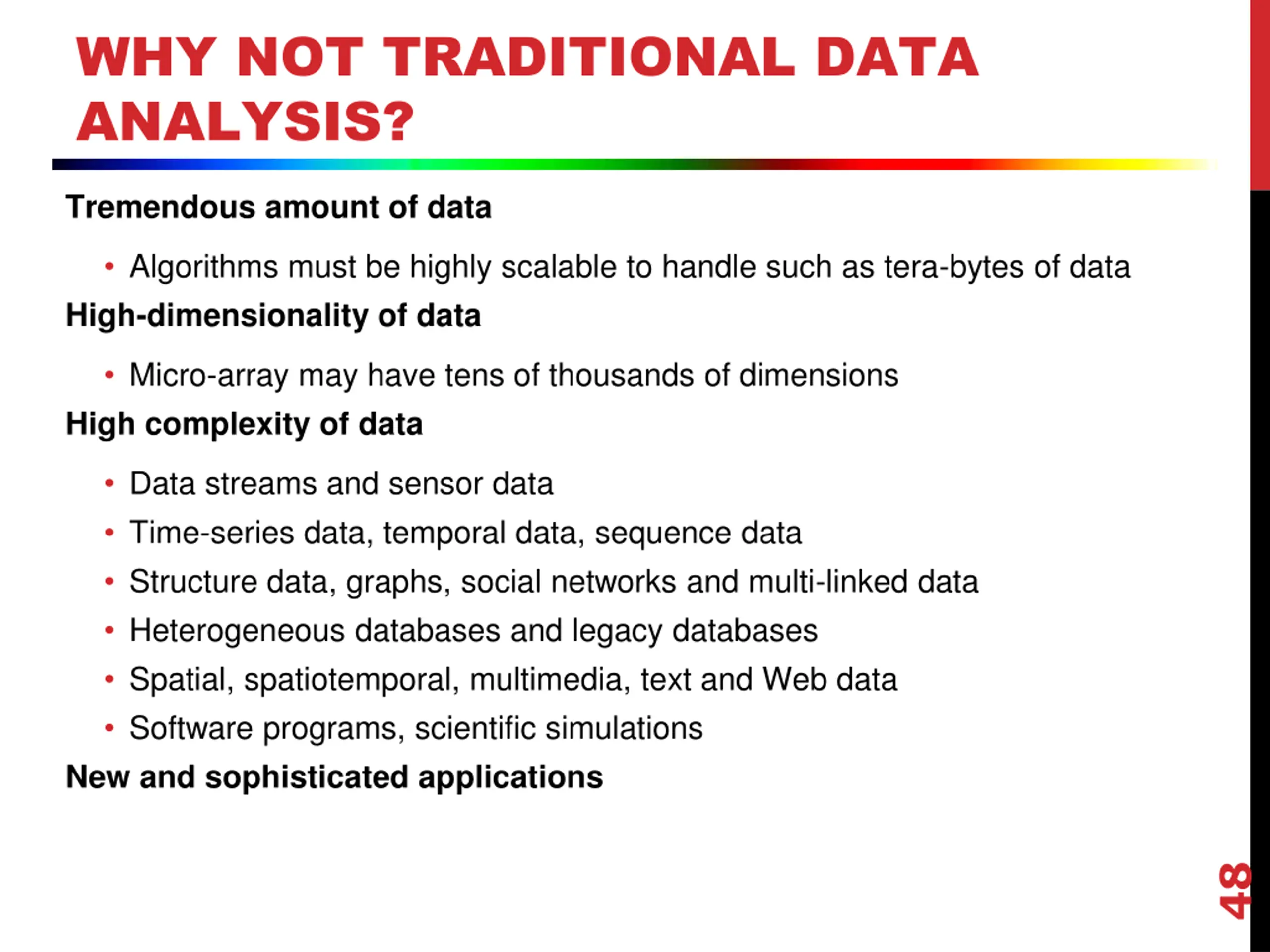 WHY NOT TRADITIONAL DATA ANALYSIS?

Tremendous amount of data

• Algorithms must be highly scalable to handle such as tera-bytes of data

High-dimensionality of data

• Micro-array may have tens of thousands of dimensions

High complexity of data

• Data streams and sensor data
• Time-series data, temporal data, sequence data
• Structure data, graphs, social networks and multi-linked data
• Heterogeneous databases and legacy databases
• Spatial, spatiotemporal, multimedia, text and Web data
• Software programs, scientific simulations

New and sophisticated applications

48